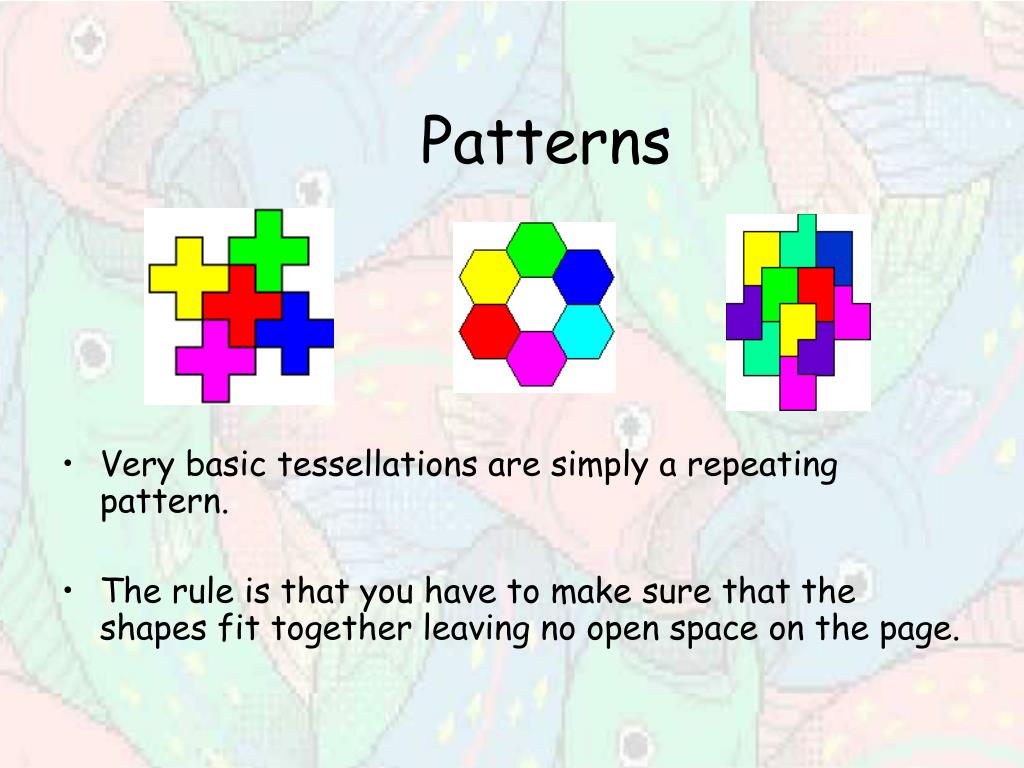 Patterns

• Very basic tessellations are simply a repeating pattern.

• The rule is that you have to make sure that the shapes fit together leaving no open space on the page.